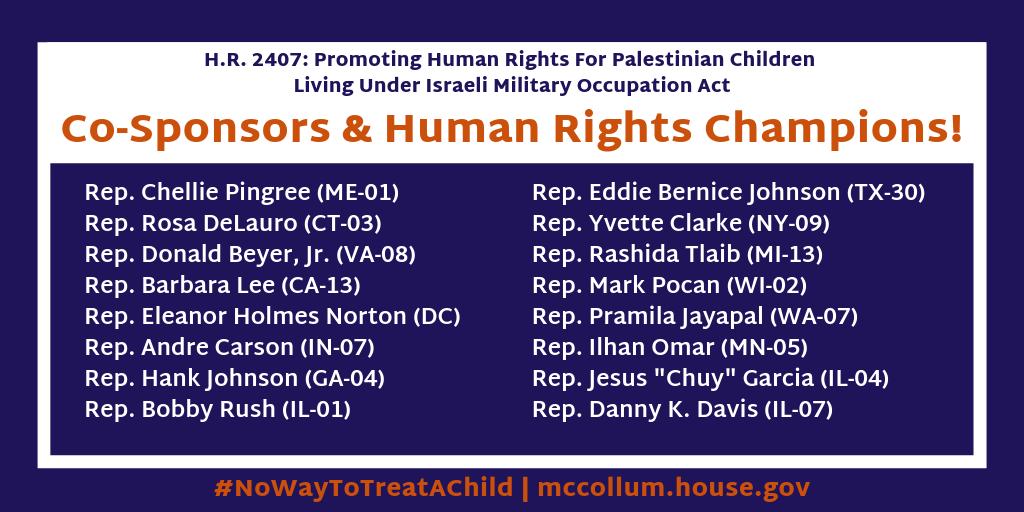 H.R. 2407: Promoting Human Rights For Palestinian Children Living Under Israeli Military Occupation Act

Co-Sponsors & Human Rights Champions!

Rep. Chellie Pingree (ME-01)
Rep. Rosa DeLauro (CT-03)
Rep. Donald Beyer, Jr. (VA-08)
Rep. Barbara Lee (CA-13)
Rep. Eleanor Holmes Norton (DC)
Rep. Andre Carson (IN-07)
Rep. Hank Johnson (GA-04)
Rep. Bobby Rush (IL-01)

Rep. Eddie Bernice Johnson (TX-30)
Rep. Yvette Clarke (NY-09)
Rep. Rashida Tlaib (MI-13)
Rep. Mark Pocan (WI-02)
Rep. Pramila Jayapal (WA-07)
Rep. Ilhan Omar (MN-05)
Rep. Jesus "Chuy" Garcia (IL-04)
Rep. Danny K. Davis (IL-07)

#NoWayToTreatAChild | mccollum.house.gov